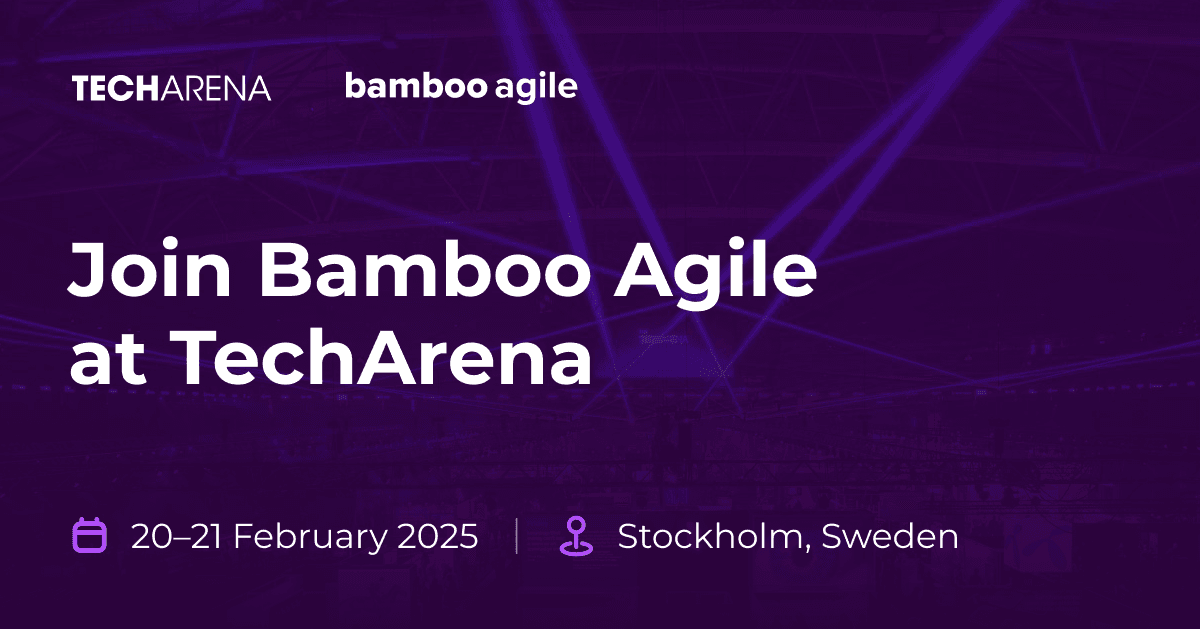 TECHARENA bamboo agile

Join Bamboo Agile at TechArena

20–21 February 2025 | Stockholm, Sweden